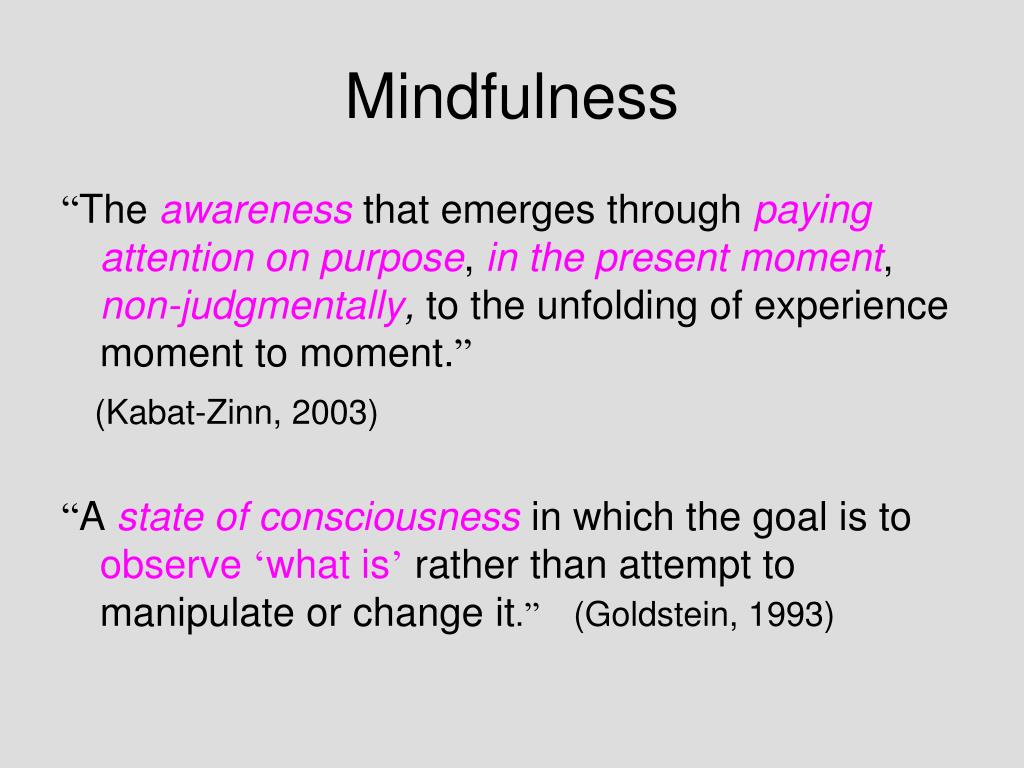 Mindfulness

“The awareness that emerges through paying attention on purpose, in the present moment, non-judgmentally, to the unfolding of experience moment to moment.”

(Kabat-Zinn, 2003)

“A state of consciousness in which the goal is to observe ‘what is’ rather than attempt to manipulate or change it.” (Goldstein, 1993)